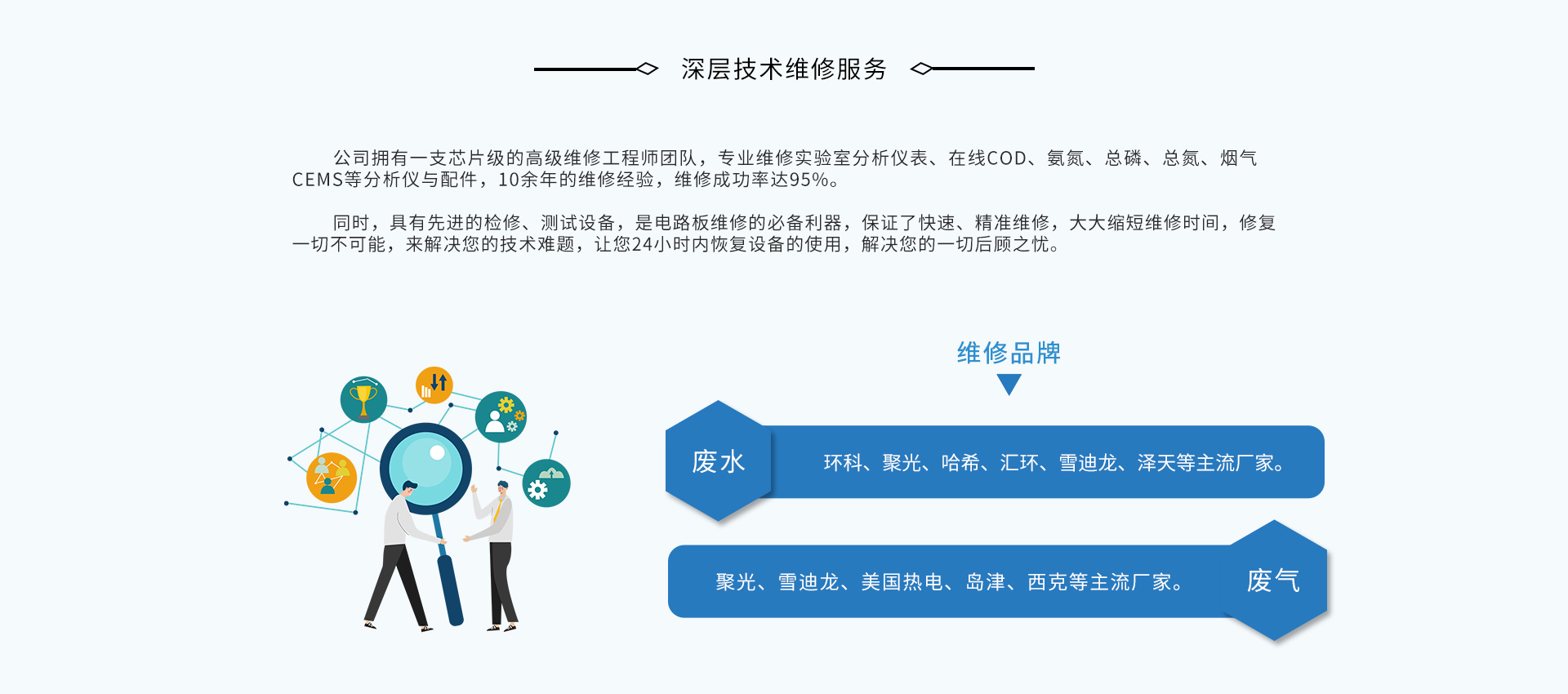 深层技术维修服务

公司拥有一支芯片级的高级维修工程师团队，专业维修实验室分析仪表、在线COD、氨氮、总磷、总氮、烟气CEMS等分析仪与配件，10余年的维修经验，维修成功率达95%。

同时，具有先进的检修、测试设备，是电路板维修的必备利器，保证了快速、精准维修，大大缩短维修时间，修复一切不可能，来解决您的技术难题，让您24小时内恢复设备的使用，解决您的一切后顾之忧。

维修品牌

废水

环科、聚光、哈希、汇环、雪迪龙、泽天等主流厂家。

聚光、雪迪龙、美国热电、岛津、西克等主流厂家。

废气